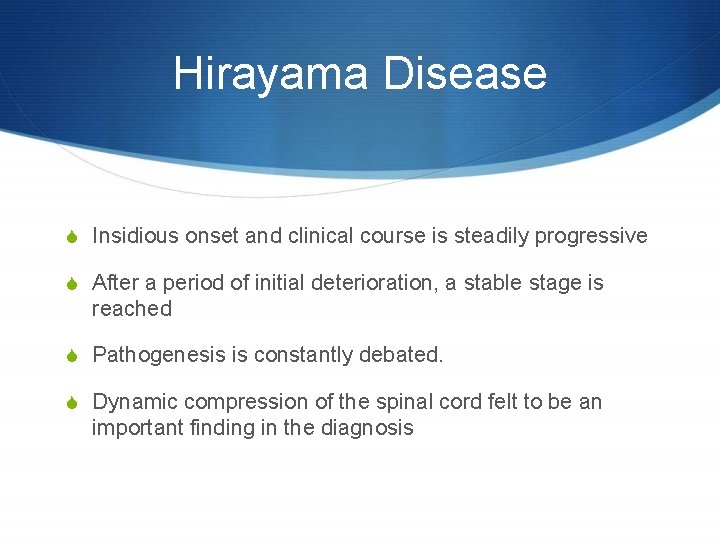 Hirayama Disease

Insidious onset and clinical course is steadily progressive

After a period of initial deterioration, a stable stage is reached

Pathogenesis is constantly debated.

Dynamic compression of the spinal cord felt to be an important finding in the diagnosis